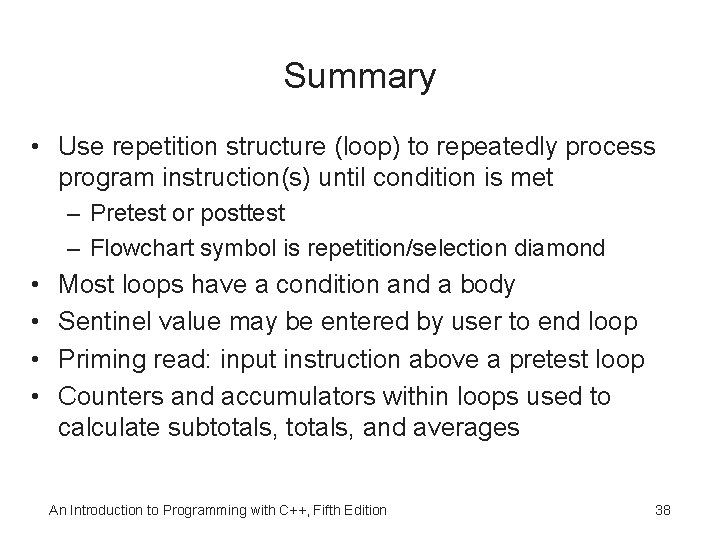 Summary

• Use repetition structure (loop) to repeatedly process program instruction(s) until condition is met
  – Pretest or posttest
  – Flowchart symbol is repetition/selection diamond
• Most loops have a condition and a body
• Sentinel value may be entered by user to end loop
• Priming read: input instruction above a pretest loop
• Counters and accumulators within loops used to calculate subtotals, totals, and averages

An Introduction to Programming with C++, Fifth Edition

38